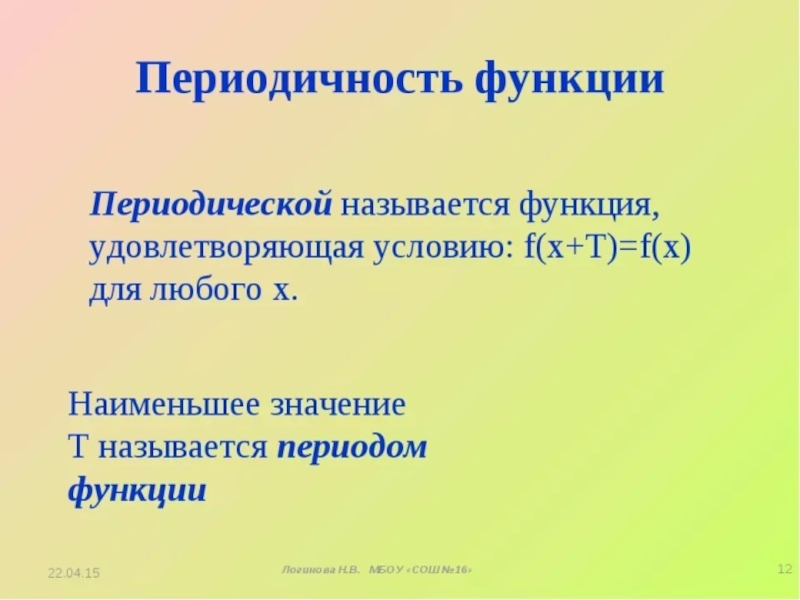 Периодичность функции

Периодической называется функция, удовлетворяющая условию: $f(x+T)=f(x)$ для любого x.

Наименьшее значение T называется периодом функции

22.04.15

Логинова Н.В. МБОУ «СОШ №16»

12